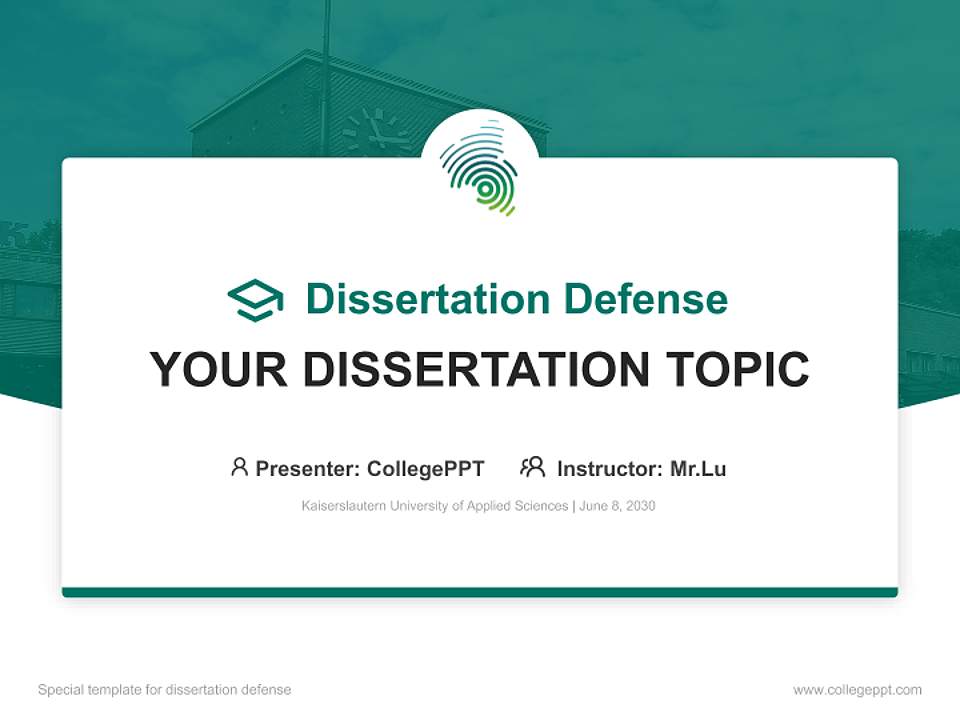 Dissertation Defense

YOUR DISSERTATION TOPIC

Presenter: CollegePPT Instructor: Mr.Lu

Kaiserslautern University of Applied Sciences | June 8, 2030

Special template for dissertation defense

www.collegeppt.com